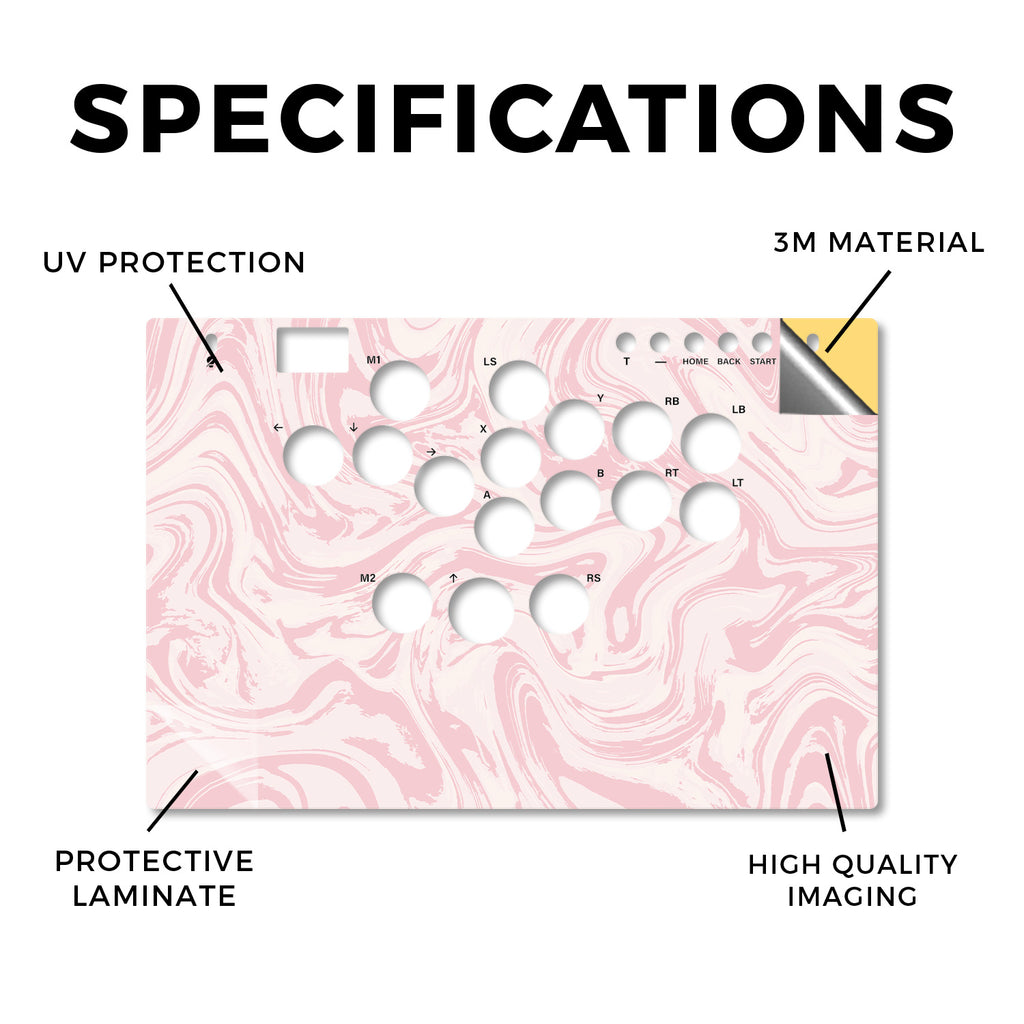 SPECIFICATIONS

UV PROTECTION

3M MATERIAL

T — HOME BACK START

M1

LS

Y

RB

LB

← ↓ →

X

B

RT

LT

A

M2

↑

RS

PROTECTIVE LAMINATE

HIGH QUALITY IMAGING